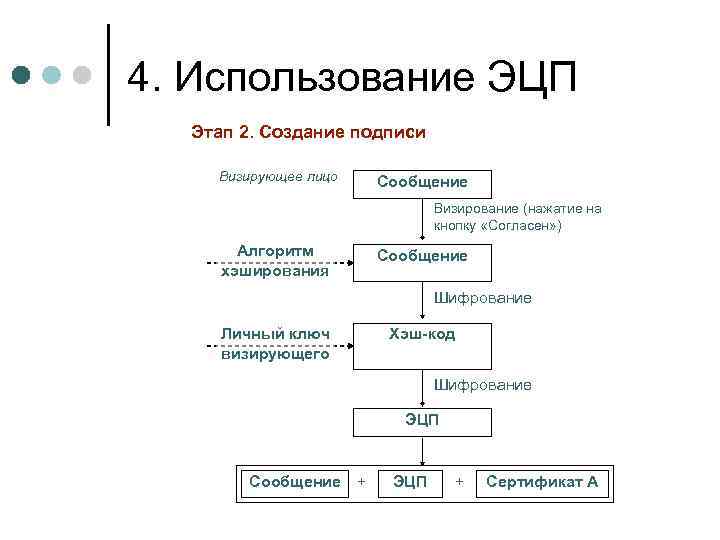 4. Использование ЭЦП

Этап 2. Создание подписи

Визирующее лицо

Сообщение

Визирование (нажатие на кнопку «Согласен»)

Алгоритм хэширования

Сообщение

Шифрование

Личный ключ визирующего

Хэш-код

Шифрование

ЭЦП

Сообщение + ЭЦП + Сертификат А